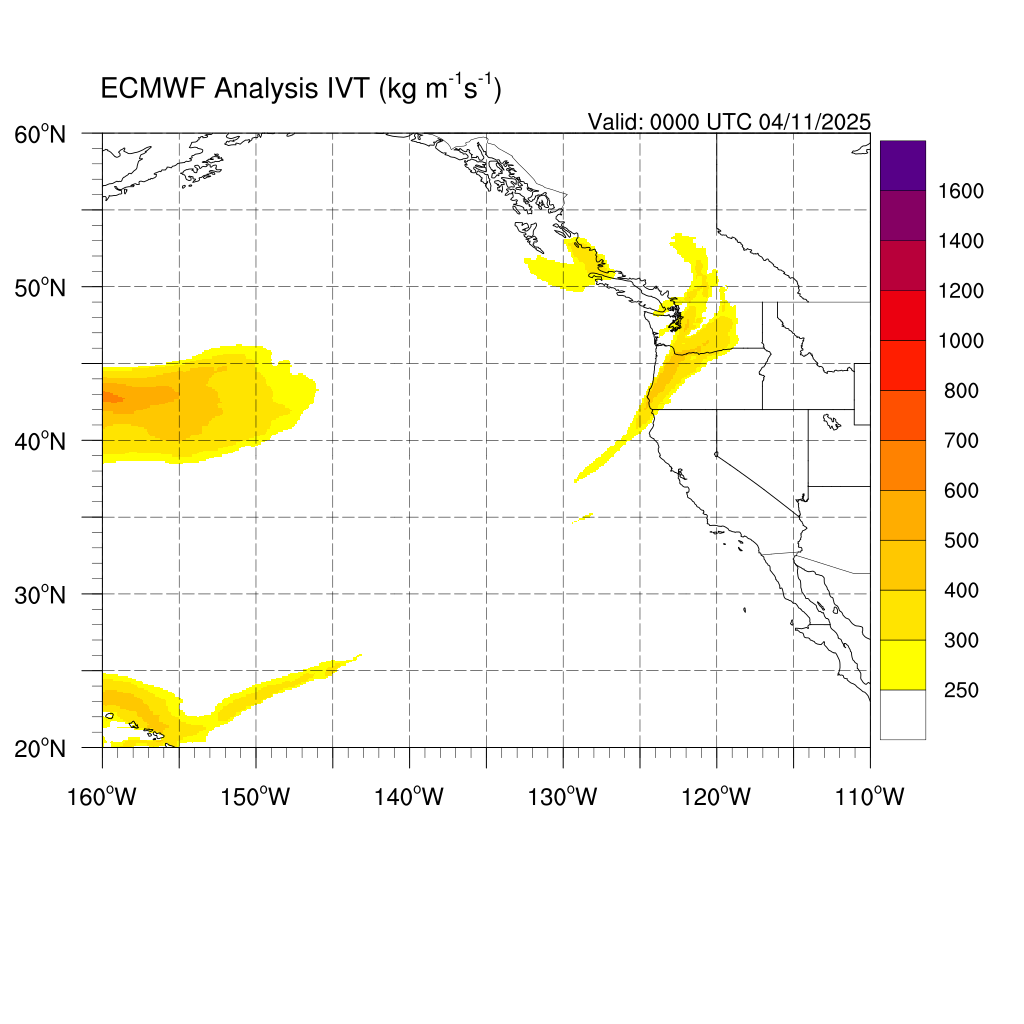 ECMWF Analysis IVT (kg $m^{-1}s^{-1}$)

Valid: 0000 UTC 04/11/2025

60°N
50°N
40°N
30°N
20°N

160°W 150°W 140°W 130°W 120°W 110°W

1600
1400
1200
1000
800
700
600
500
400
300
250